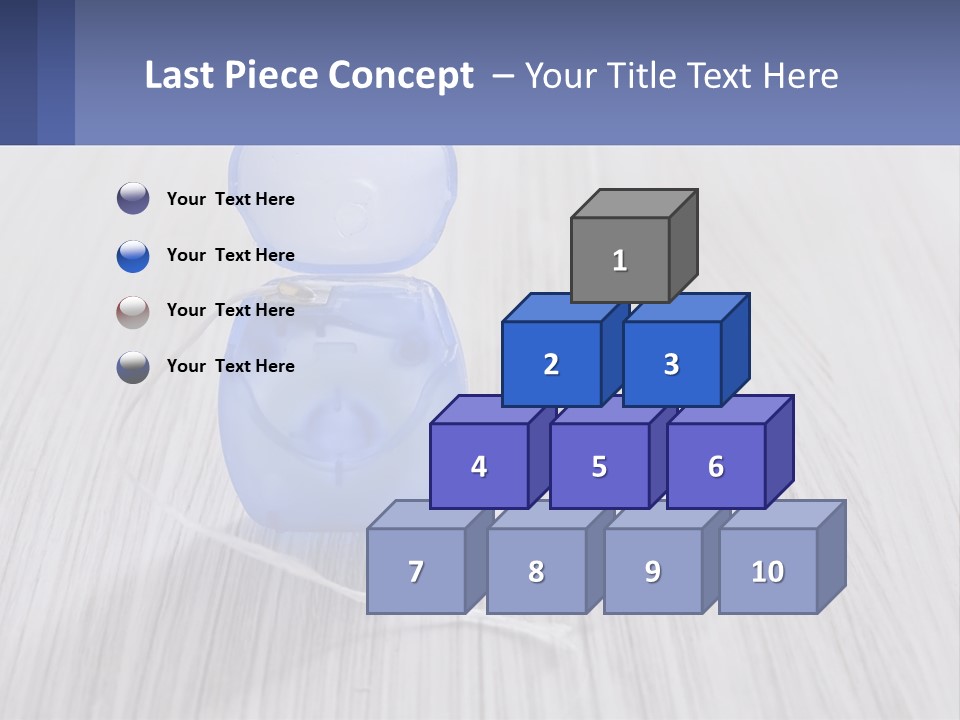 Last Piece Concept – Your Title Text Here

Your Text Here

Your Text Here

Your Text Here

Your Text Here

1

2 3

4 5 6

7 8 9 10